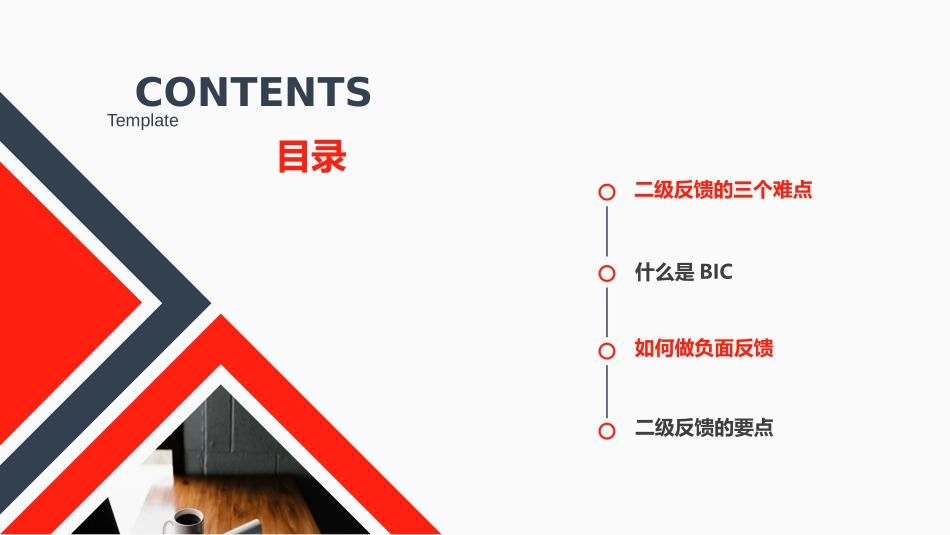 CONTENTS
Template
目录

二级反馈的三个难点

什么是 BIC

如何做负面反馈

二级反馈的要点